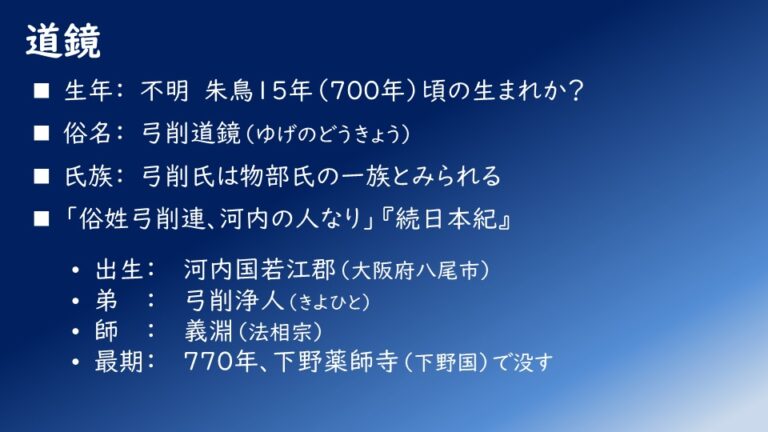 道鏡

■ 生年： 不明　朱鳥15年（700年）頃の生まれか？

■ 俗名： 弓削道鏡（ゆげのどうきょう）

■ 氏族： 弓削氏は物部氏の一族とみられる

■ 「俗姓弓削連、河内の人なり」『続日本紀』

• 出生： 河内国若江郡（大阪府八尾市）
• 弟 ： 弓削浄人（きよひと）
• 師 ： 義淵（法相宗）
• 最期： 770年、下野薬師寺（下野国）で没す